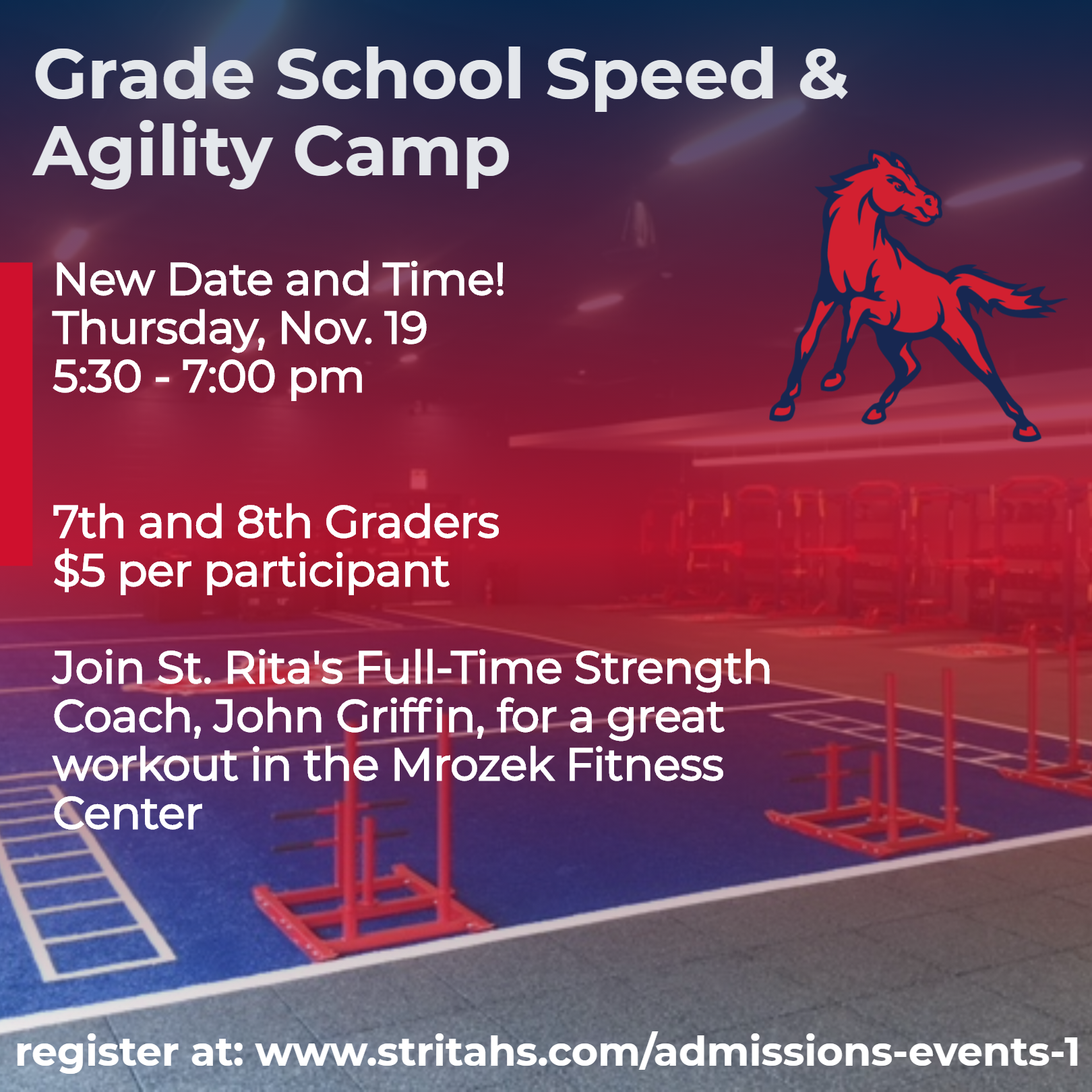 Grade School Speed & Agility Camp

New Date and Time!
Thursday, Nov. 19
5:30 - 7:00 pm

7th and 8th Graders
$5 per participant

Join St. Rita's Full-Time Strength Coach, John Griffin, for a great workout in the Mrozek Fitness Center

register at: www.stritahs.com/admissions-events-1